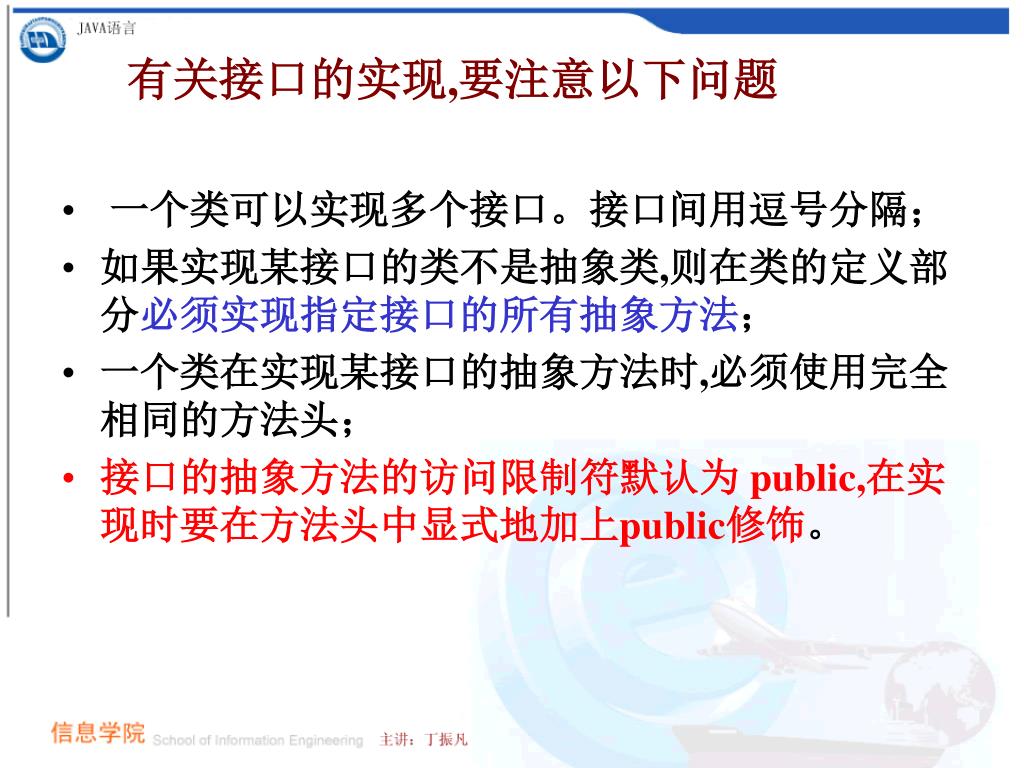 JAVA语言

有关接口的实现,要注意以下问题

• 一个类可以实现多个接口。接口间用逗号分隔;
• 如果实现某接口的类不是抽象类,则在类的定义部分必须实现指定接口的所有抽象方法;
• 一个类在实现某接口的抽象方法时,必须使用完全相同的方法头;
• 接口的抽象方法的访问限制符默认为 public,在实现时要在方法头中显式地加上public修饰。

信息学院 School of Information Engineering 主讲:丁振凡